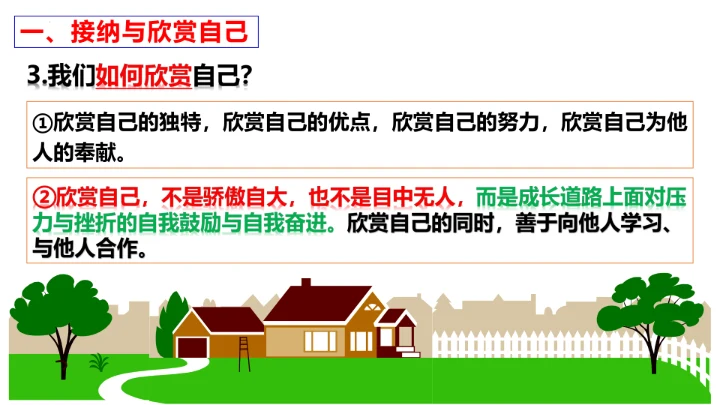 一、接纳与欣赏自己

3.我们如何欣赏自己？

①欣赏自己的独特，欣赏自己的优点，欣赏自己的努力，欣赏自己为他人的奉献。

②欣赏自己，不是骄傲自大，也不是目中无人，而是成长道路上面对压力与挫折的自我鼓励与自我奋进。欣赏自己的同时，善于向他人学习、与他人合作。